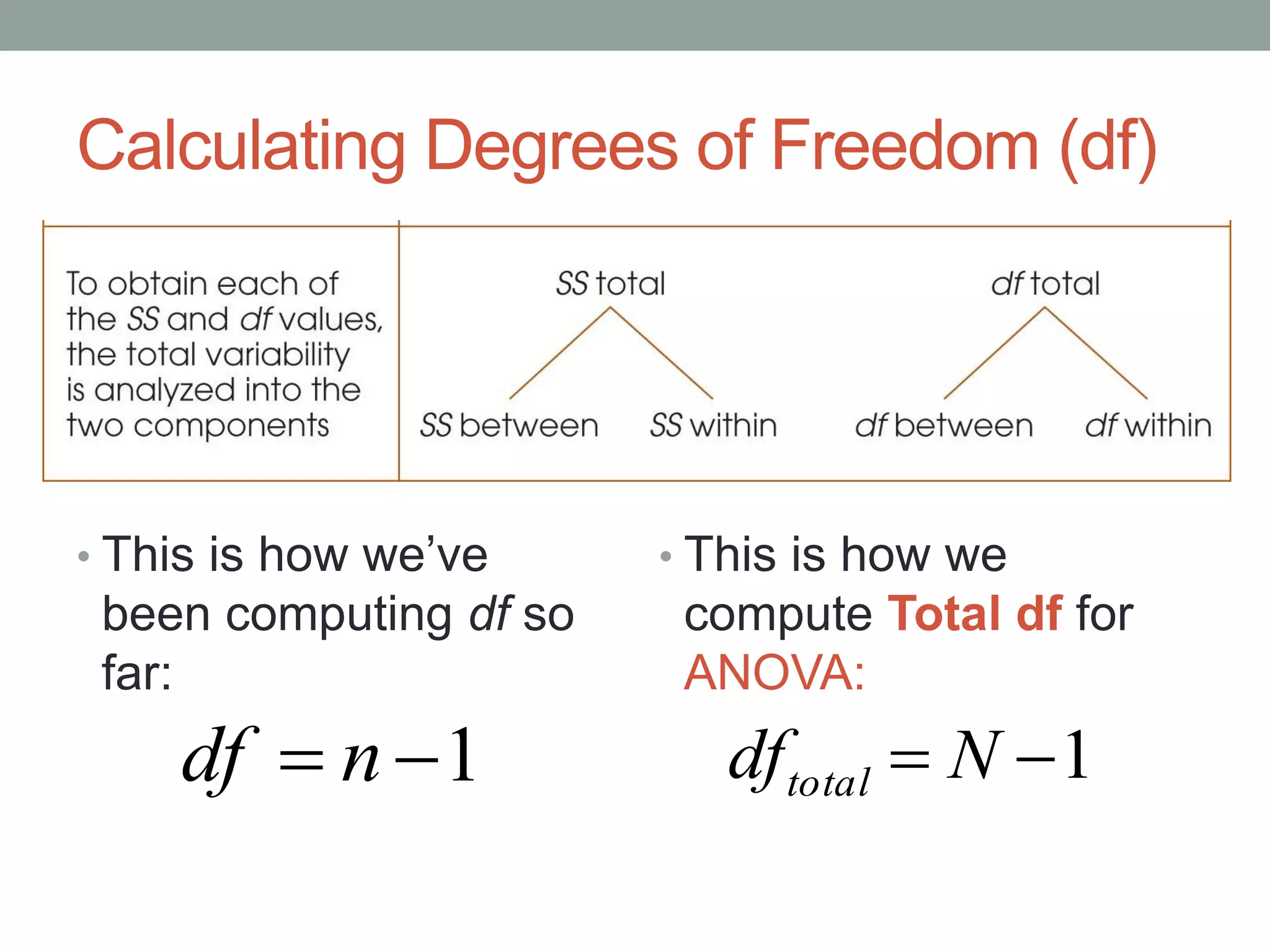 Calculating Degrees of Freedom (df)

To obtain each of the SS and df values, the total variability is analyzed into the two components

SS total

SS between

SS within

df total

df between

df within

• This is how we've been computing df so far:

$df = n - 1$

• This is how we compute Total df for ANOVA:

$df_{total} = N - 1$